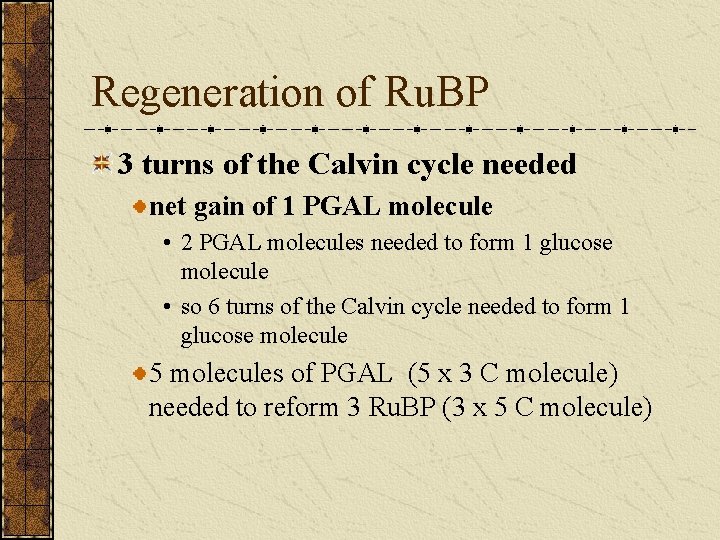 Regeneration of RuBP

3 turns of the Calvin cycle needed

net gain of 1 PGAL molecule

• 2 PGAL molecules needed to form 1 glucose molecule

• so 6 turns of the Calvin cycle needed to form 1 glucose molecule

5 molecules of PGAL (5 x 3 C molecule) needed to reform 3 RuBP (3 x 5 C molecule)